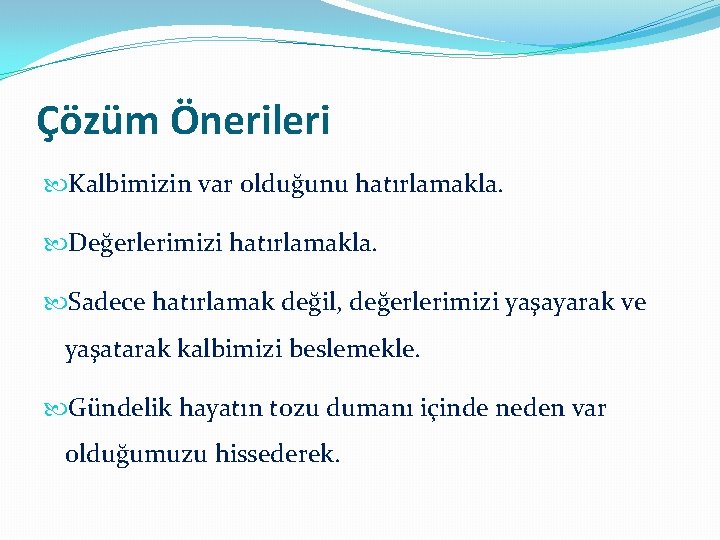 Çözüm Önerileri

Kalbimizin var olduğunu hatırlamakla.

Değerlerimizi hatırlamakla.

Sadece hatırlamak değil, değerlerimizi yaşayarak ve yaşatarak kalbimizi beslemekle.

Gündelik hayatın tozu dumanı içinde neden var olduğumuzu hissederek.